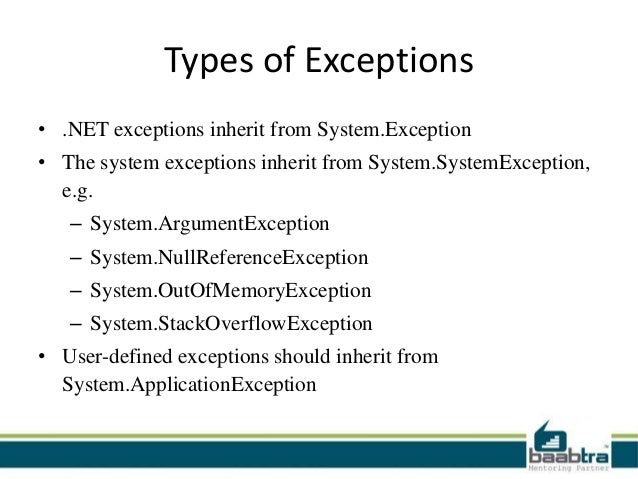 Types of Exceptions

• .NET exceptions inherit from System.Exception
• The system exceptions inherit from System.SystemException, e.g.
– System.ArgumentException
– System.NullReferenceException
– System.OutOfMemoryException
– System.StackOverflowException
• User-defined exceptions should inherit from System.ApplicationException

baabtra™
Mentoring Partner